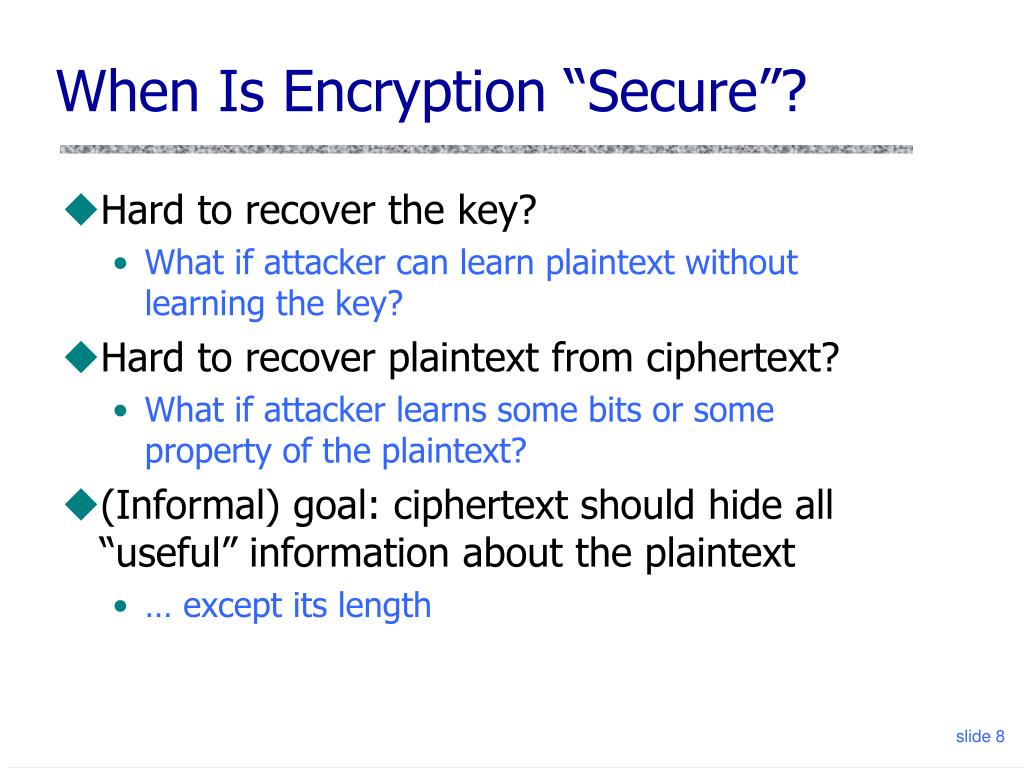 When Is Encryption “Secure”?

◆Hard to recover the key?

• What if attacker can learn plaintext without learning the key?

◆Hard to recover plaintext from ciphertext?

• What if attacker learns some bits or some property of the plaintext?

◆(Informal) goal: ciphertext should hide all “useful” information about the plaintext

• … except its length

slide 8